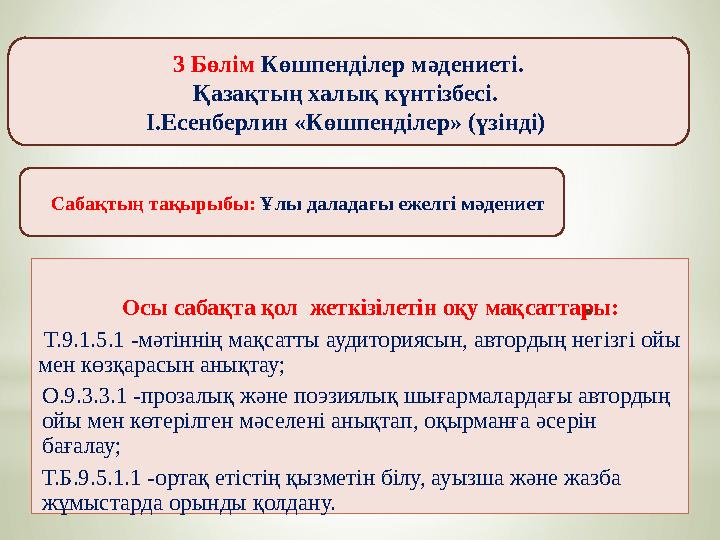 3 Бөлім Көшпенділер мәдениеті.
Қазақтың халық күнтізбесі.
І.Есенберлин «Көшпенділер» (үзінді)

Сабақтың тақырыбы: Ұлы даладағы ежелгі мәдениет

Осы сабақта қол жеткізілетін оқу мақсаттары:

Т.9.1.5.1 -мәтіннің мақсатты аудиториясын, автордың негізгі ойы мен көзқарасын анықтау;

О.9.3.3.1 -прозалық және поэзиялық шығармалардағы автордың ойы мен көтерілген мәселені анықтап, оқырманға әсерін бағалау;

Т.Б.9.5.1.1 -ортақ етістің қызметін білу, ауызша және жазба жұмыстарда орынды қолдану.